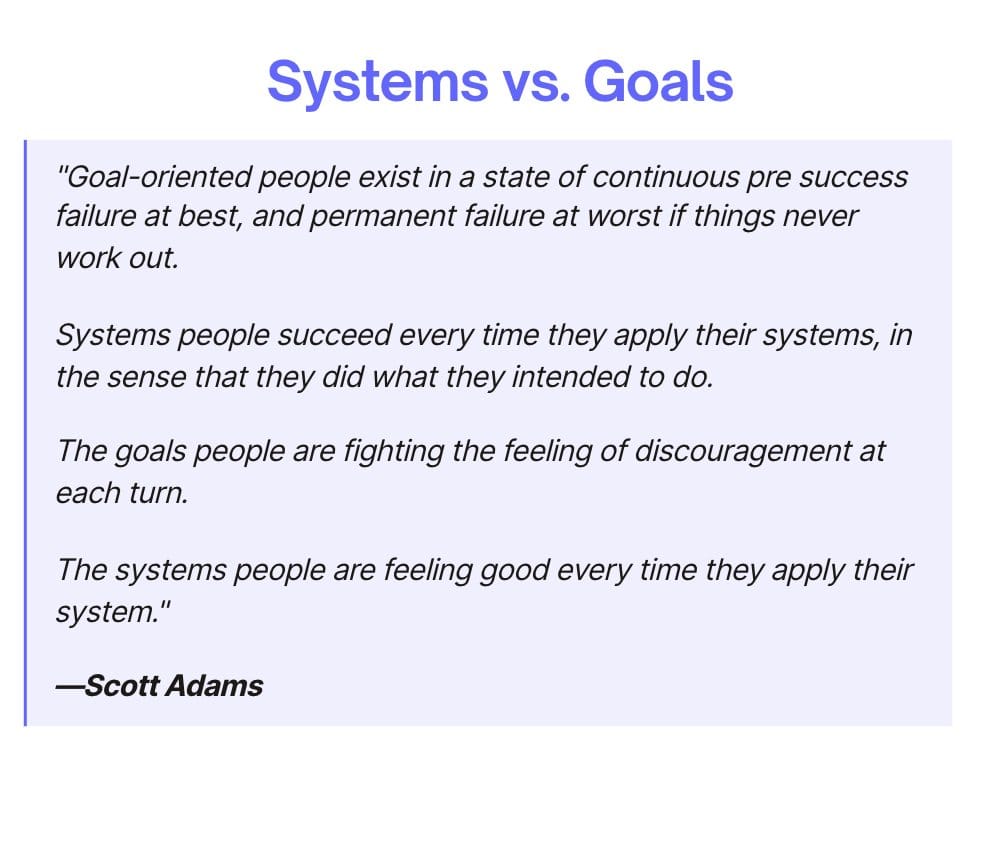 Systems vs. Goals

"Goal-oriented people exist in a state of continuous pre success failure at best, and permanent failure at worst if things never work out.

Systems people succeed every time they apply their systems, in the sense that they did what they intended to do.

The goals people are fighting the feeling of discouragement at each turn.

The systems people are feeling good every time they apply their system."

—Scott Adams